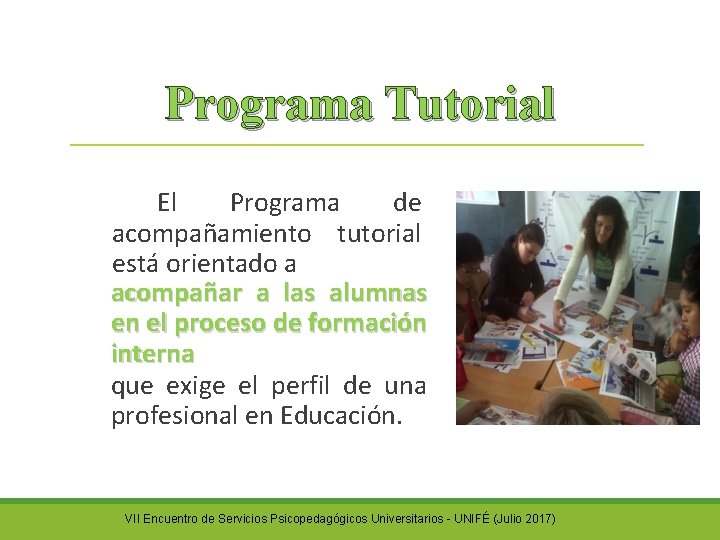 Programa Tutorial

El Programa de acompañamiento tutorial está orientado a
acompañar a las alumnas en el proceso de formación interna
que exige el perfil de una profesional en Educación.

VII Encuentro de Servicios Psicopedagógicos Universitarios - UNIFÉ (Julio 2017)